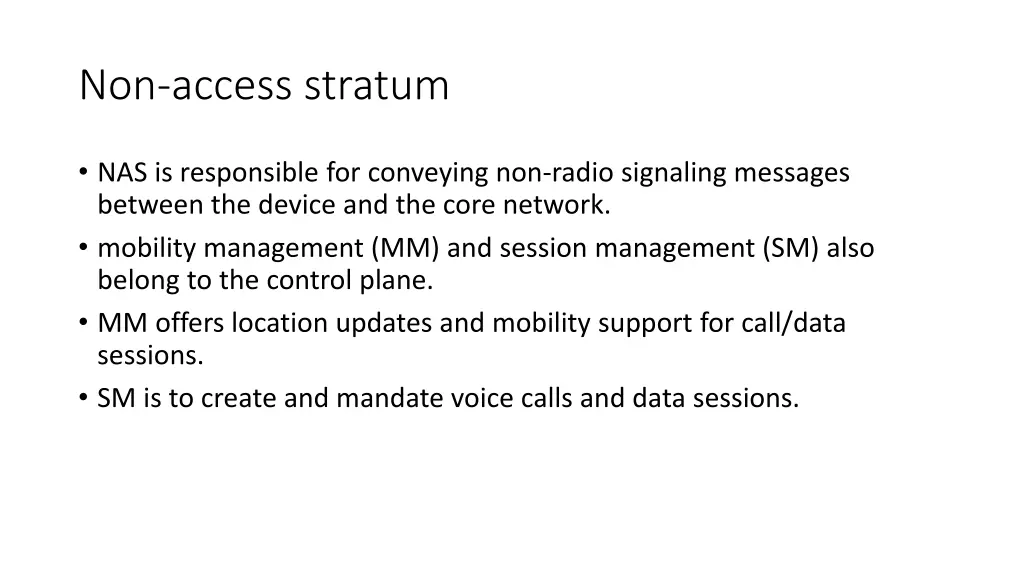 Non-access stratum

• NAS is responsible for conveying non-radio signaling messages between the device and the core network.
• mobility management (MM) and session management (SM) also belong to the control plane.
• MM offers location updates and mobility support for call/data sessions.
• SM is to create and mandate voice calls and data sessions.